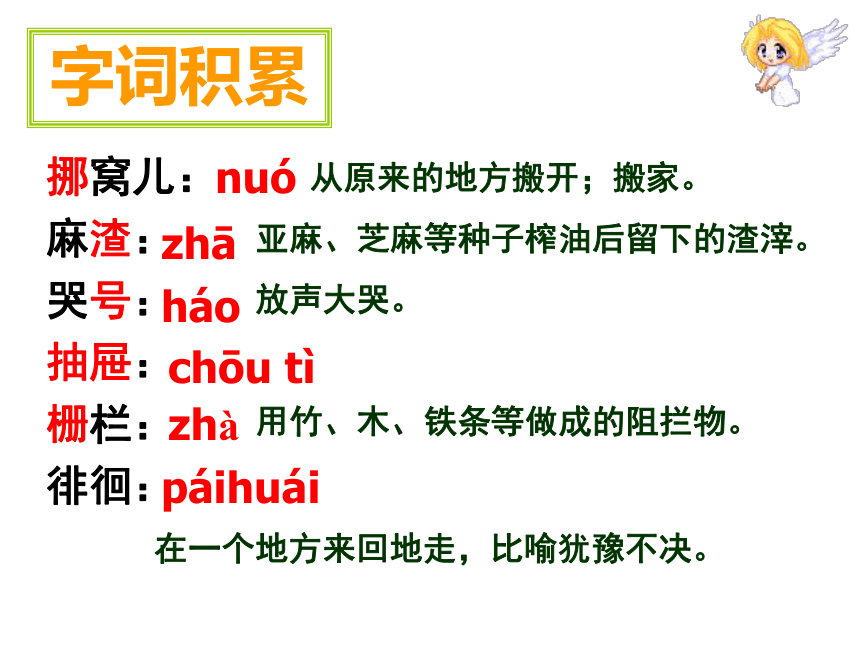 字词积累

挪窝儿：nuó 从原来的地方搬开；搬家。

麻渣：zhā 亚麻、芝麻等种子榨油后留下的渣滓。

哭号：háo 放声大哭。

抽屉：chōu tì

栅栏：zhà 用竹、木、铁条等做成的阻拦物。

徘徊：páihuái

在一个地方来回地走，比喻犹豫不决。